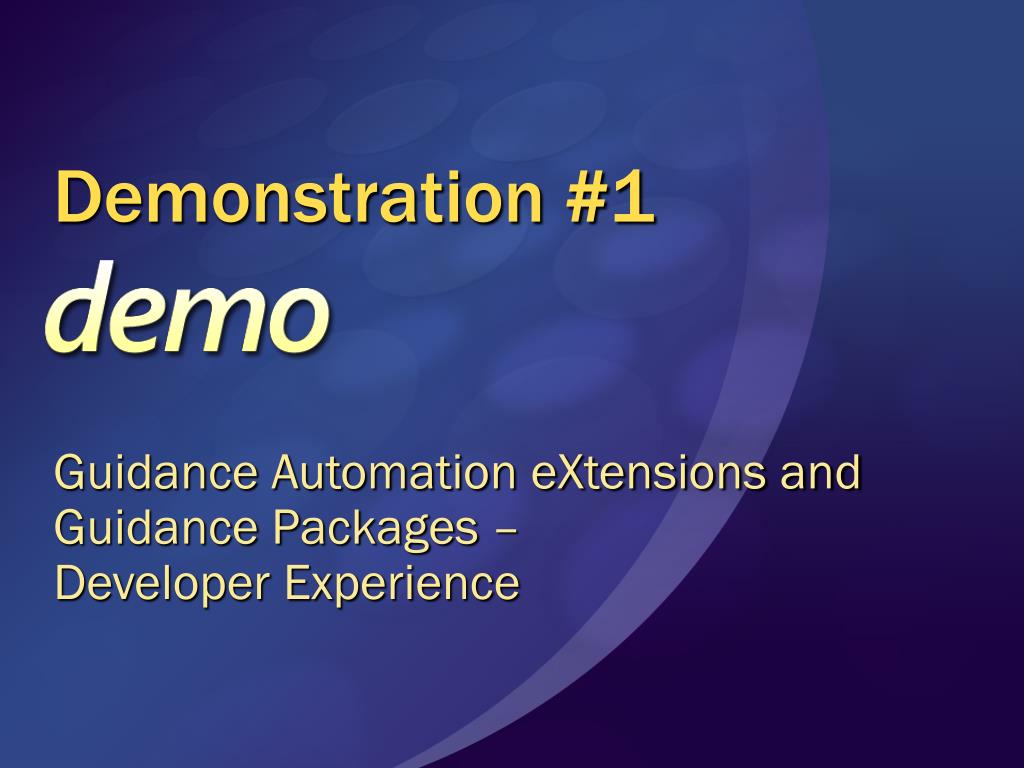 Demonstration #1

demo

Guidance Automation eXtensions and Guidance Packages – Developer Experience